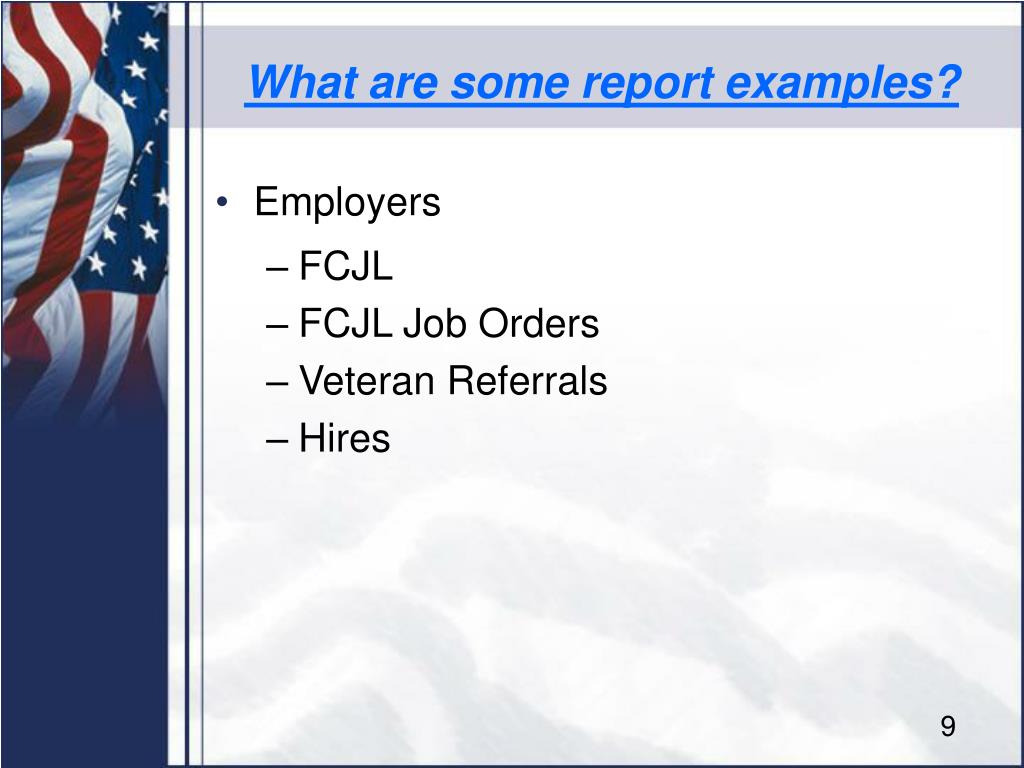 What are some report examples?

• Employers
– FCJL
– FCJL Job Orders
– Veteran Referrals
– Hires

9